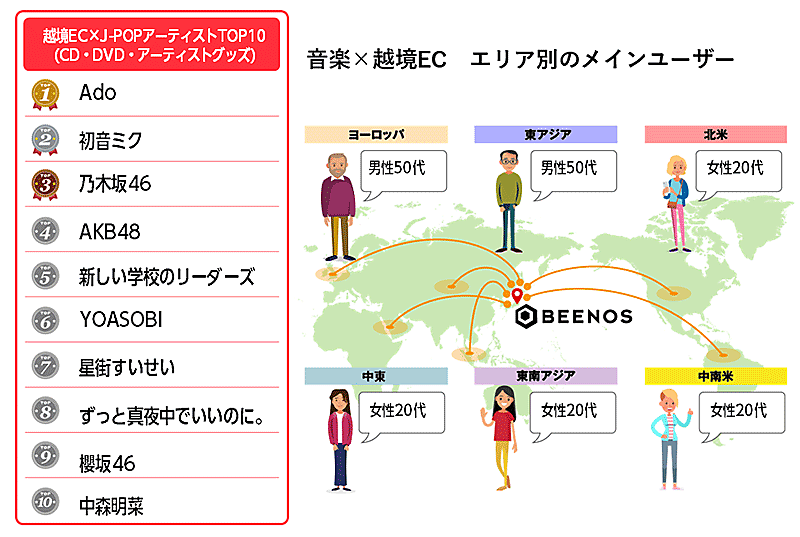 越境EC×J-POPアーティストTOP10
(CD・DVD・アーティストグッズ)

1 Ado
2 初音ミク
3 乃木坂46
4 AKB48
5 新しい学校のリーダーズ
6 YOASOBI
7 星街すいせい
8 ずっと真夜中でいいのに。
9 櫻坂46
10 中森明菜

音楽×越境EC　エリア別のメインユーザー

ヨーロッパ
男性50代

東アジア
男性50代

北米
女性20代

BEENOS

中東
女性20代

東南アジア
女性20代

中南米
女性20代